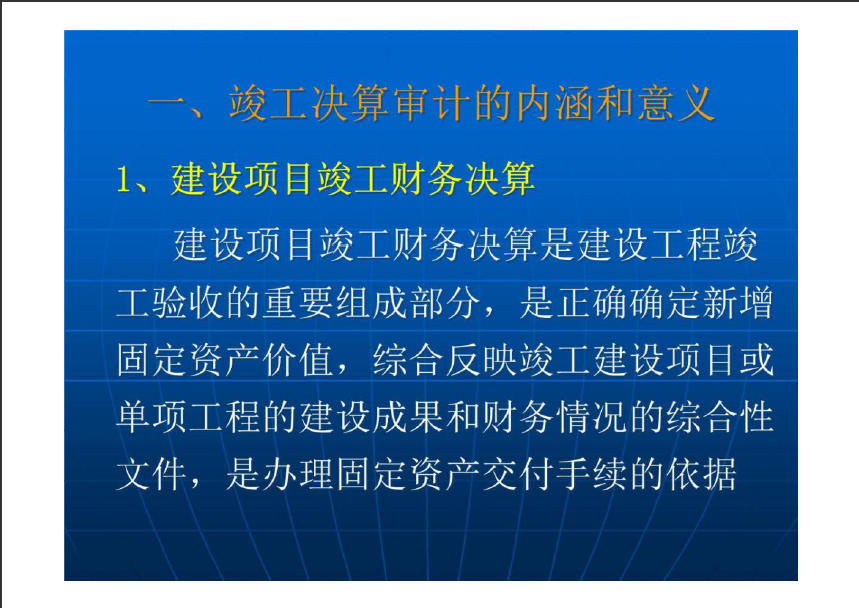 一、竣工决算审计的内涵和意义

1、建设项目竣工财务决算

建设项目竣工财务决算是建设工程竣工验收的重要组成部分，是正确确定新增固定资产价值，综合反映竣工建设项目或单项工程的建设成果和财务情况的综合性文件，是办理固定资产交付手续的依据